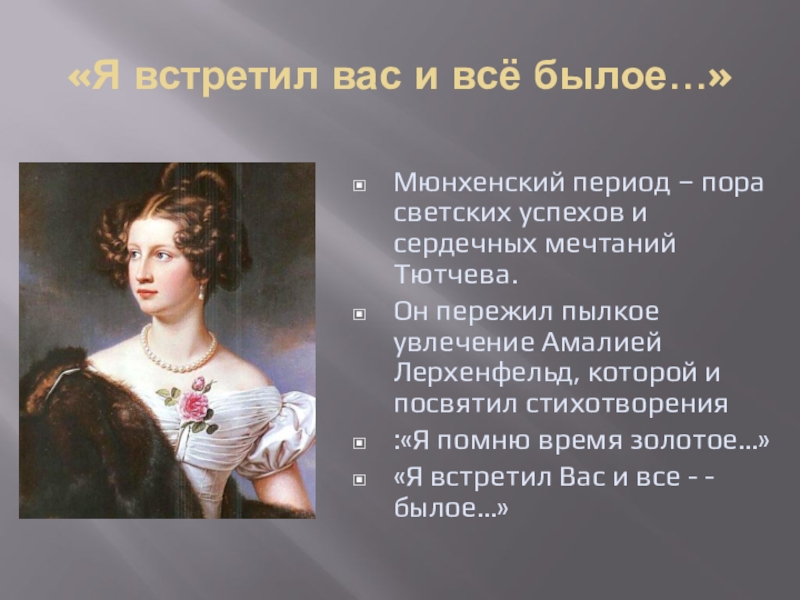 «Я встретил вас и всё былое…»

Мюнхенский период – пора светских успехов и сердечных мечтаний Тютчева.

Он пережил пылкое увлечение Амалией Лерхенфельд, которой и посвятил стихотворения

:«Я помню время золотое…»

«Я встретил Вас и все - - былое…»